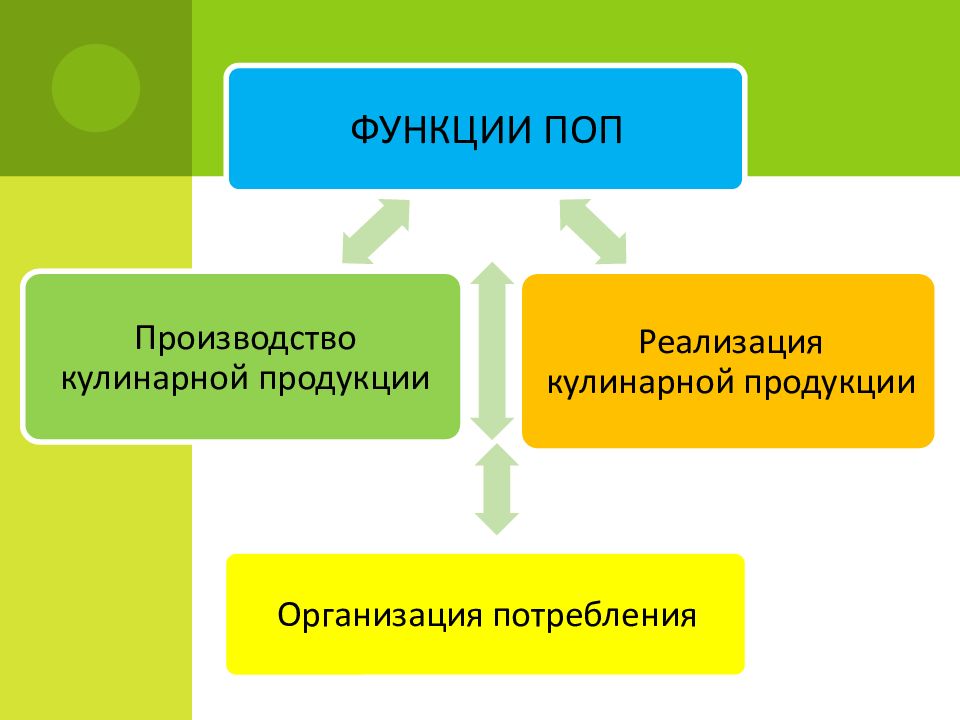 ФУНКЦИИ ПОП

Производство кулинарной продукции

Реализация кулинарной продукции

Организация потребления